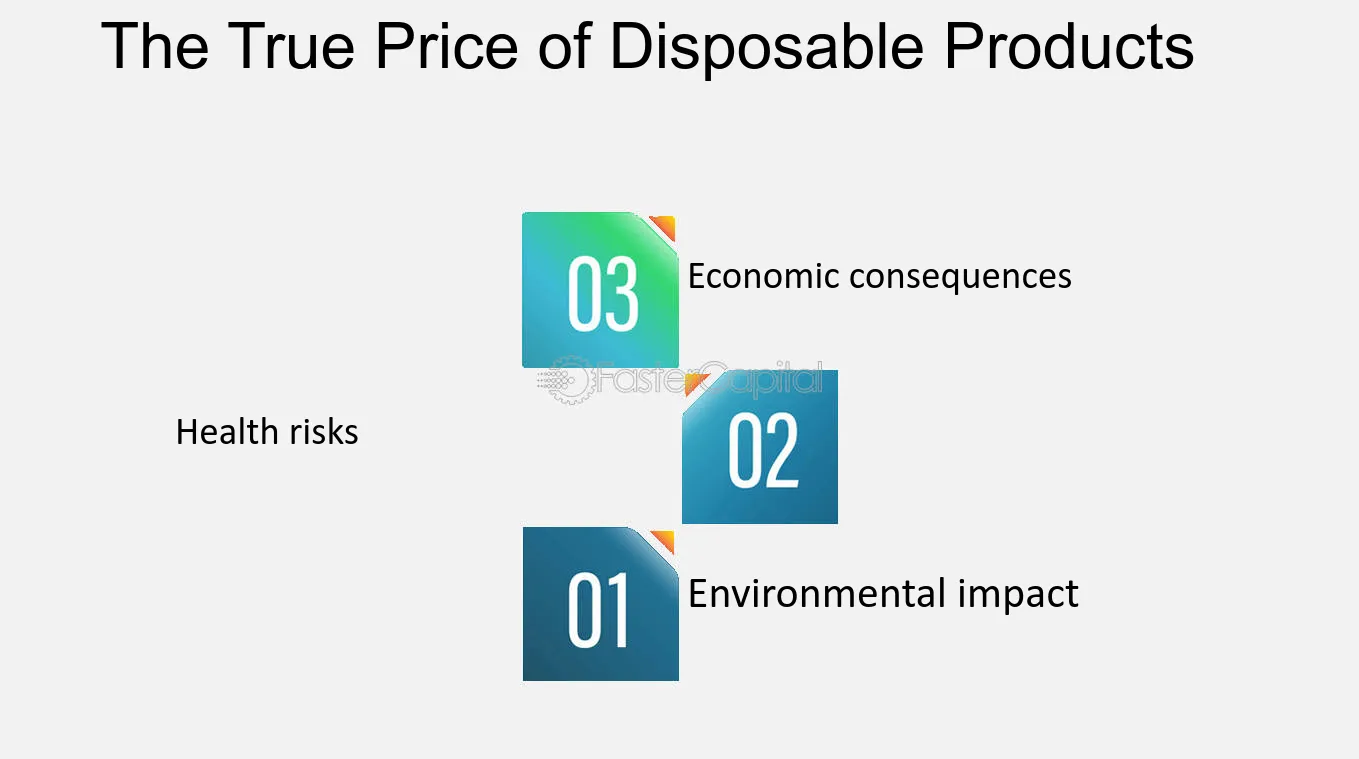 The True Price of Disposable Products

03 Economic consequences

FasterCapital

Health risks

02

01 Environmental impact